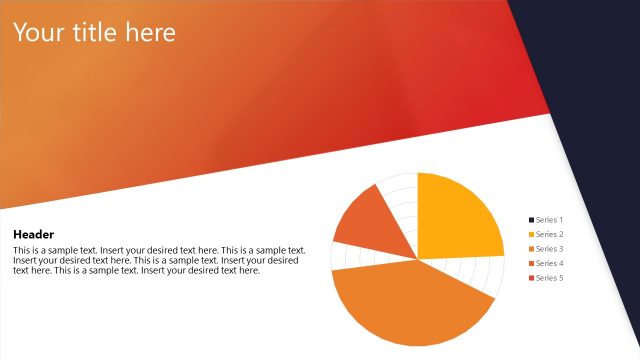 Your title here

Header

This is a sample text. Insert your desired text here. This is a sample text. Insert your desired text here. This is a sample text. Insert your desired text here. This is a sample text. Insert your desired text here.

Series 1
Series 2
Series 3
Series 4
Series 5